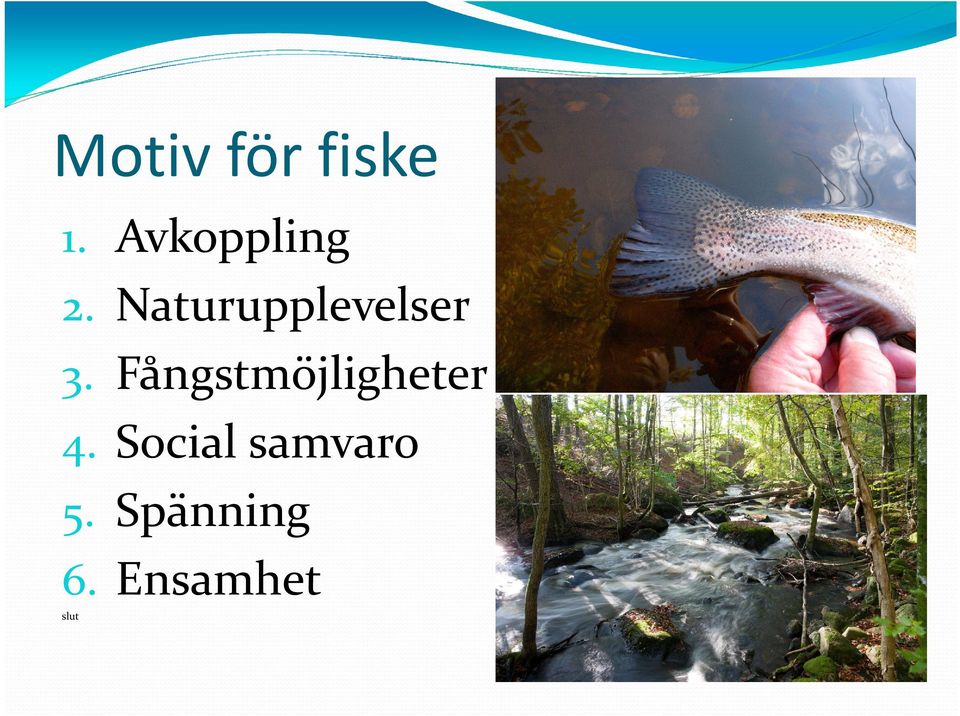 Motiv för fiske

1. Avkoppling
2. Naturupplevelser
3. Fångstmöjligheter
4. Social samvaro
5. Spänning
6. Ensamhet

slut